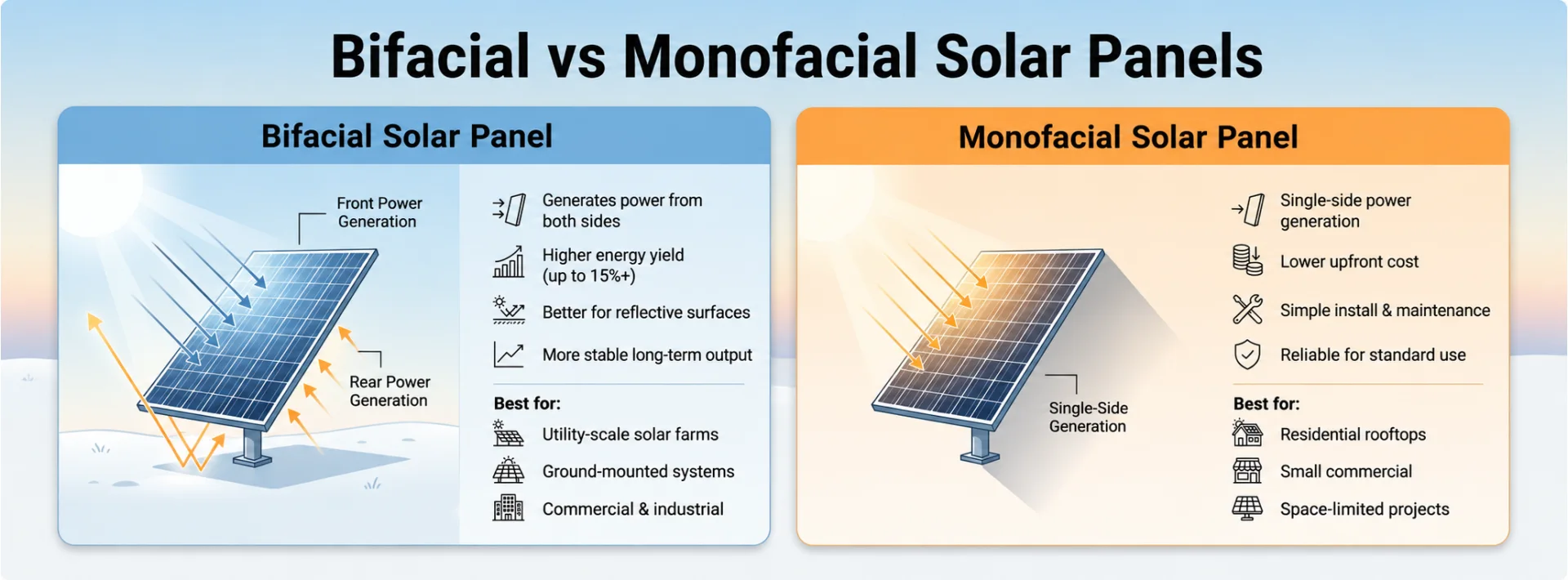 Bifacial vs Monofacial Solar Panels

Bifacial Solar Panel

Front Power Generation

Rear Power Generation

Generates power from both sides

Higher energy yield (up to 15%+)

Better for reflective surfaces

More stable long-term output

Best for:

Utility-scale solar farms

Ground-mounted systems

Commercial & industrial

Monofacial Solar Panel

Single-Side Generation

Single-side power generation

Lower upfront cost

Simple install & maintenance

Reliable for standard use

Best for:

Residential rooftops

Small commercial

Space-limited projects